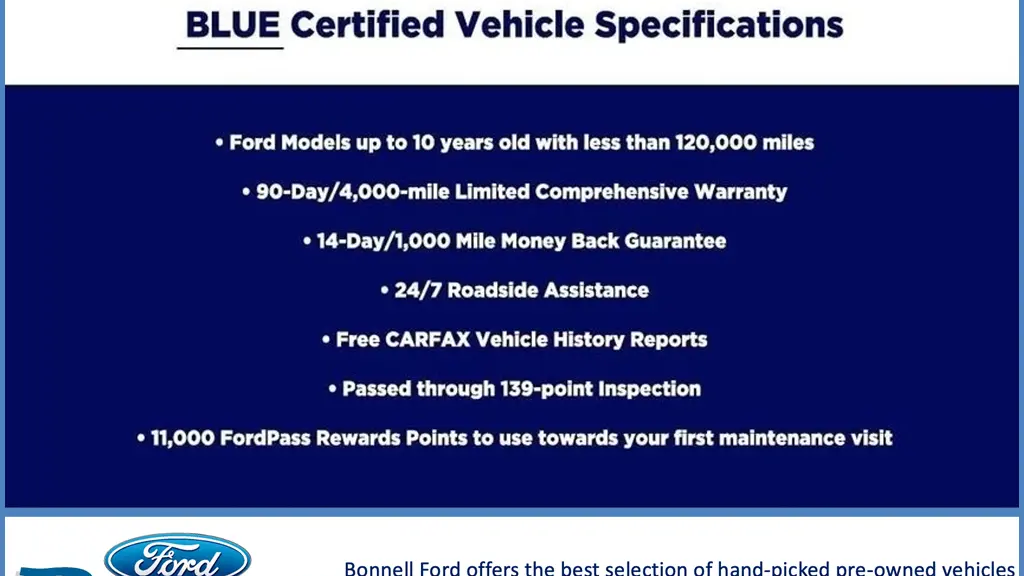 BLUE Certified Vehicle Specifications

• Ford Models up to 10 years old with less than 120,000 miles

• 90-Day/4,000-mile Limited Comprehensive Warranty

• 14-Day/1,000 Mile Money Back Guarantee

• 24/7 Roadside Assistance

• Free CARFAX Vehicle History Reports

• Passed through 139-point Inspection

• 11,000 FordPass Rewards Points to use towards your first maintenance visit

Ford

Bonnell Ford offers the best selection of hand-picked pre-owned vehicles